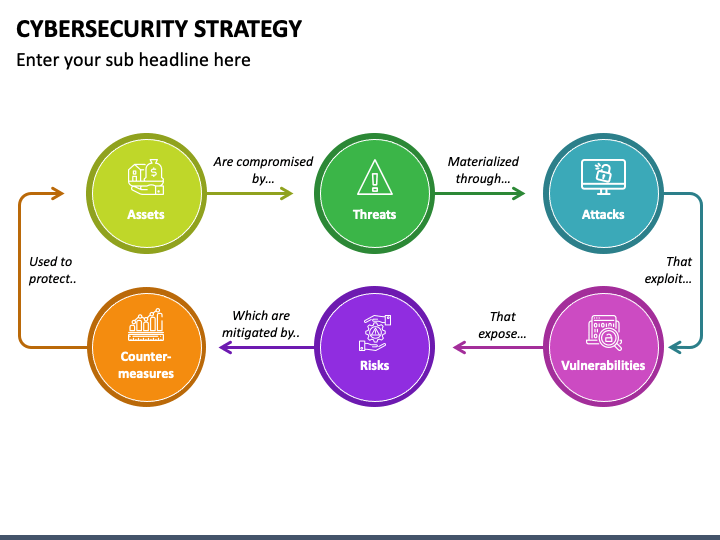 CYBERSECURITY STRATEGY

Enter your sub headline here

Assets

Are compromised by…

Threats

Materialized through…

Attacks

That exploit…

Vulnerabilities

That expose…

Risks

Which are mitigated by..

Counter-measures

Used to protect..